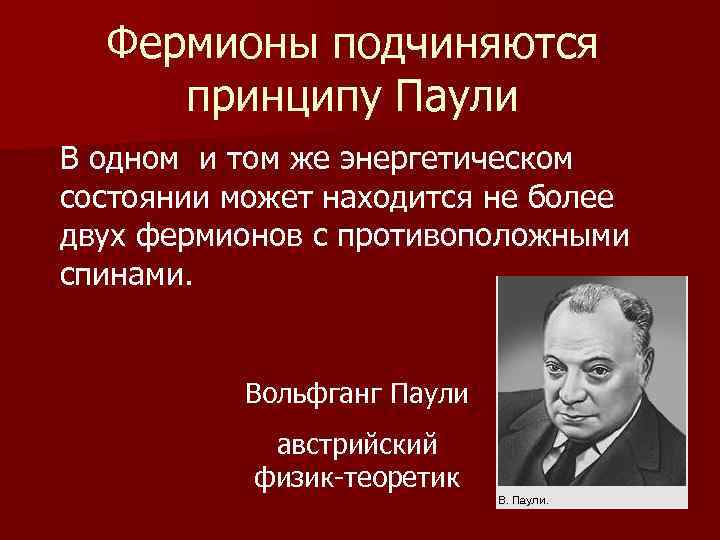 Фермионы подчиняются принципу Паули

В одном  и том же энергетическом состоянии может находится не более двух фермионов с противоположными спинами.

Вольфганг Паули

австрийский физик-теоретик

В. Паули.